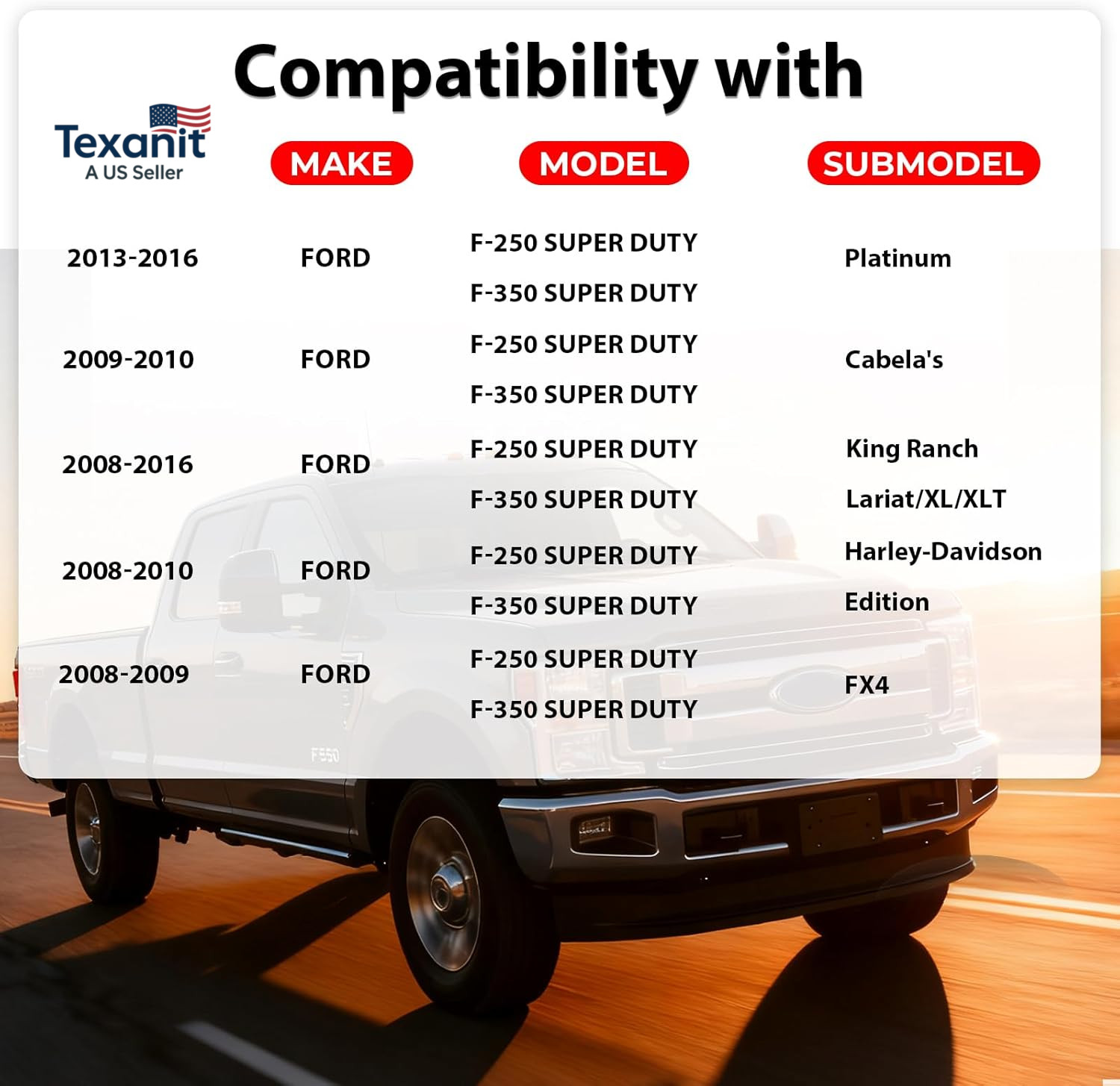 Compatibility with

Texanit
A US Seller

| | MAKE | MODEL | SUBMODEL |
|---|---|---|---|
| 2013-2016 | FORD | F-250 SUPER DUTY F-350 SUPER DUTY | Platinum |
| 2009-2010 | FORD | F-250 SUPER DUTY F-350 SUPER DUTY | Cabela's |
| 2008-2016 | FORD | F-250 SUPER DUTY F-350 SUPER DUTY | King Ranch Lariat/XL/XLT |
| 2008-2010 | FORD | F-250 SUPER DUTY F-350 SUPER DUTY | Harley-Davidson Edition |
| 2008-2009 | FORD | F-250 SUPER DUTY F-350 SUPER DUTY | FX4 |